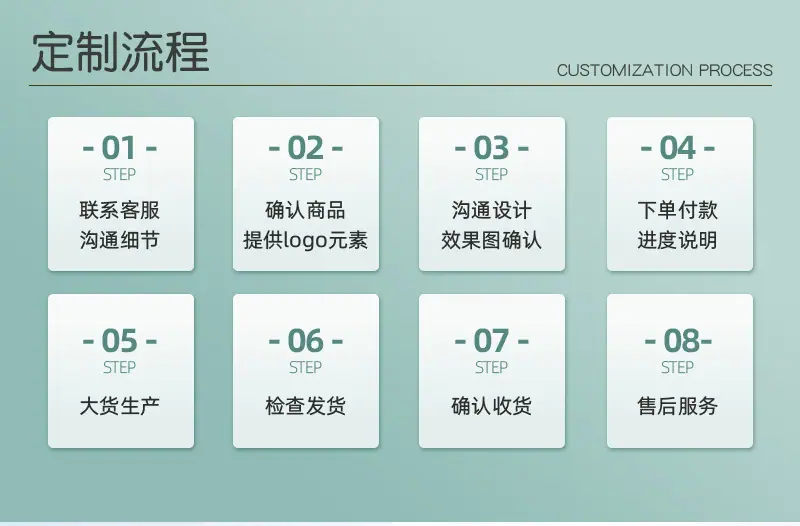 定制流程

CUSTOMIZATION PROCESS

- 01 -
STEP
联系客服
沟通细节

- 02 -
STEP
确认商品
提供logo元素

- 03 -
STEP
沟通设计
效果图确认

- 04 -
STEP
下单付款
进度说明

- 05 -
STEP
大货生产

- 06 -
STEP
检查发货

- 07 -
STEP
确认收货

- 08-
STEP
售后服务